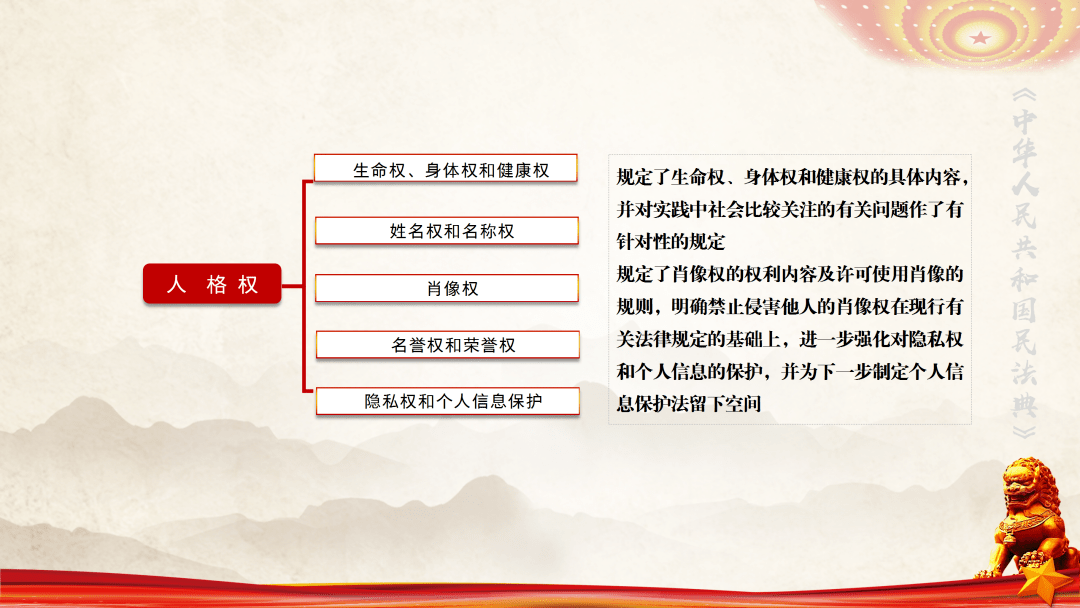 人 格 权

生命权、身体权和健康权

姓名权和名称权

肖像权

名誉权和荣誉权

隐私权和个人信息保护

规定了生命权、身体权和健康权的具体内容，并对实践中社会比较关注的有关问题作了有针对性的规定

规定了肖像权的权利内容及许可使用肖像的规则，明确禁止侵害他人的肖像权在现行有关法律规定的基础上，进一步强化对隐私权和个人信息的保护，并为下一步制定个人信息保护法留下空间

《中华人民共和国民法典》